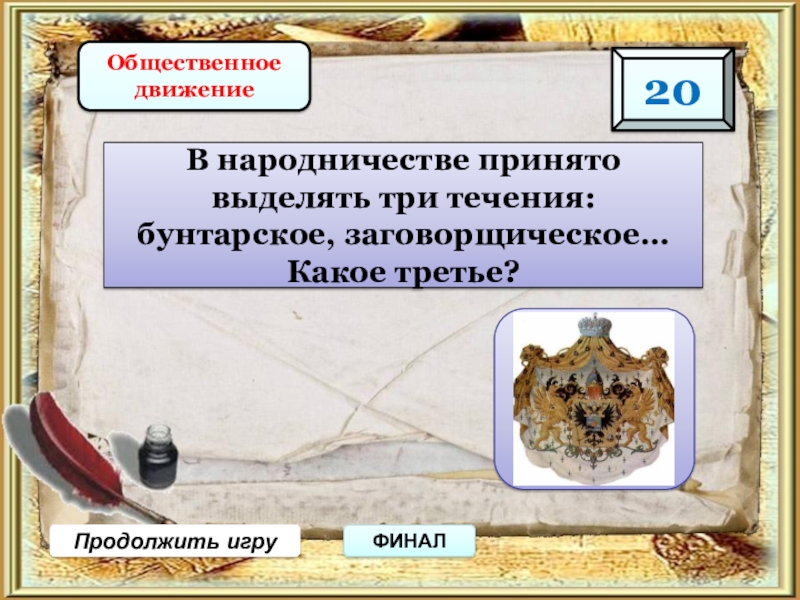 Общественное движение

20

В народничестве принято выделять три течения: бунтарское, заговорщическое… Какое третье?

Продолжить игру

ФИНАЛ